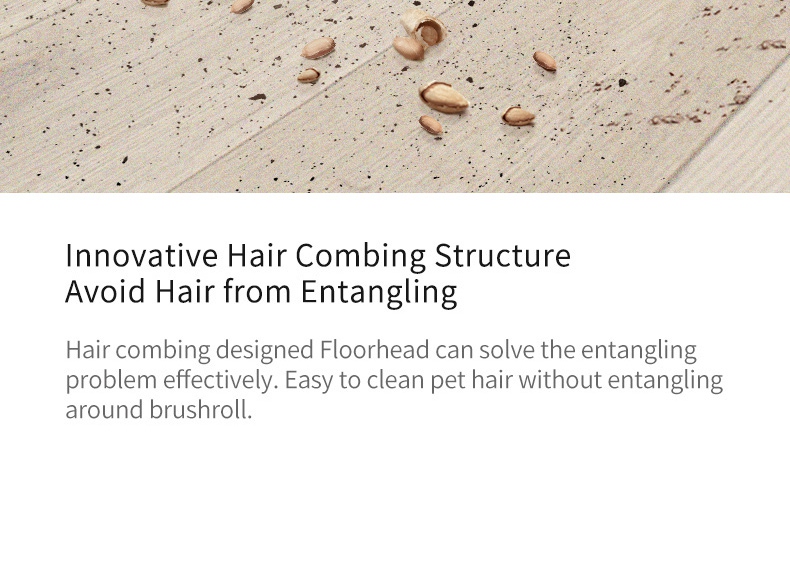 Innovative Hair Combing Structure
Avoid Hair from Entangling

Hair combing designed Floorhead can solve the entangling problem effectively. Easy to clean pet hair without entangling around brushroll.